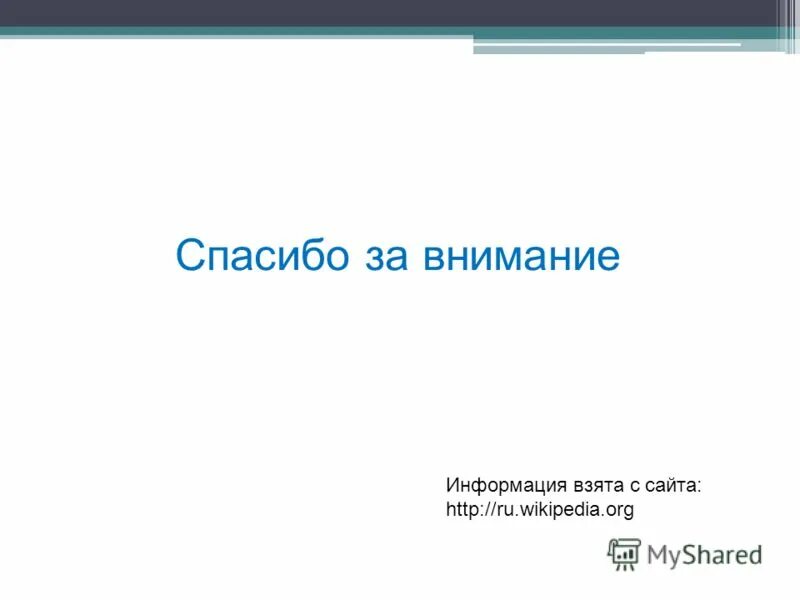 Спасибо за внимание

Информация взята с сайта:
http://ru.wikipedia.org

MyShared